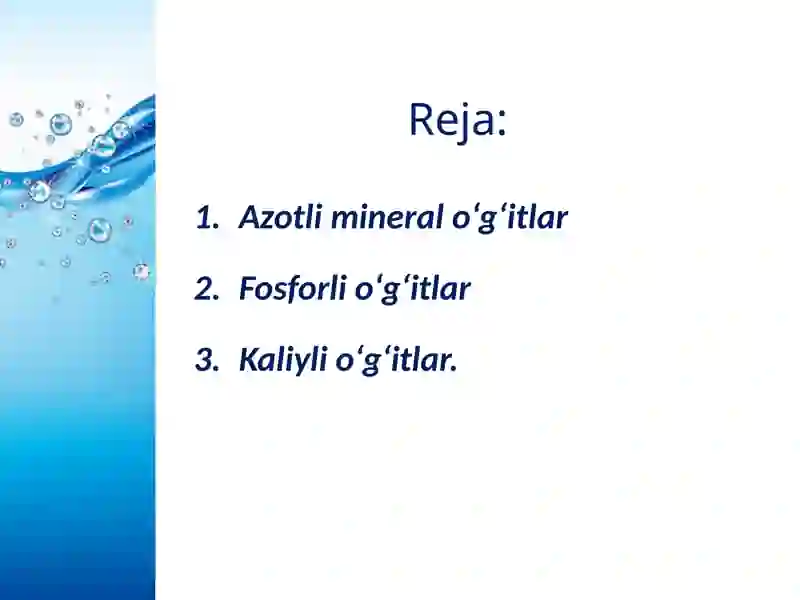 Reja:

1. Azotli mineral o‘g‘itlar

2. Fosforli o‘g‘itlar

3. Kaliyli o‘g‘itlar.